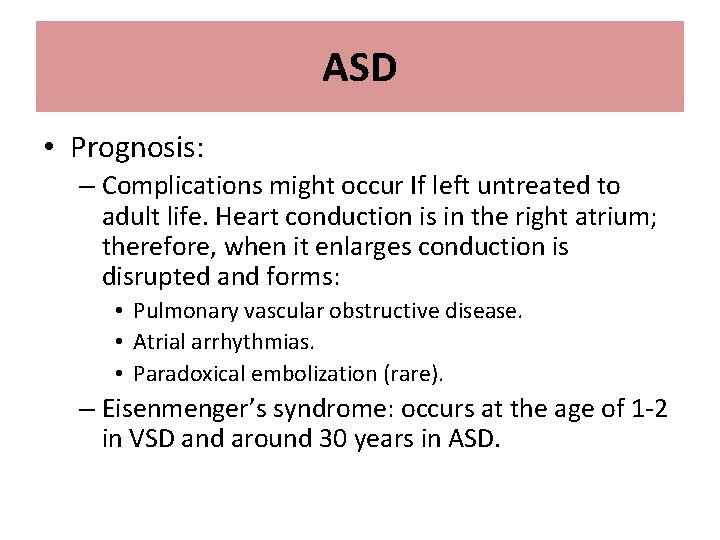 ASD

• Prognosis:
– Complications might occur If left untreated to adult life. Heart conduction is in the right atrium; therefore, when it enlarges conduction is disrupted and forms:
• Pulmonary vascular obstructive disease.
• Atrial arrhythmias.
• Paradoxical embolization (rare).
– Eisenmenger's syndrome: occurs at the age of 1-2 in VSD and around 30 years in ASD.